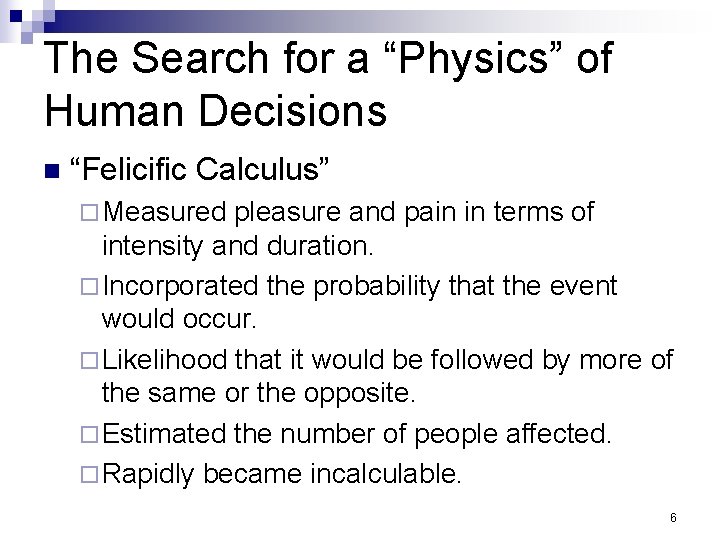 The Search for a “Physics” of Human Decisions

“Felicific Calculus”

Measured pleasure and pain in terms of intensity and duration.

Incorporated the probability that the event would occur.

Likelihood that it would be followed by more of the same or the opposite.

Estimated the number of people affected.

Rapidly became incalculable.

6